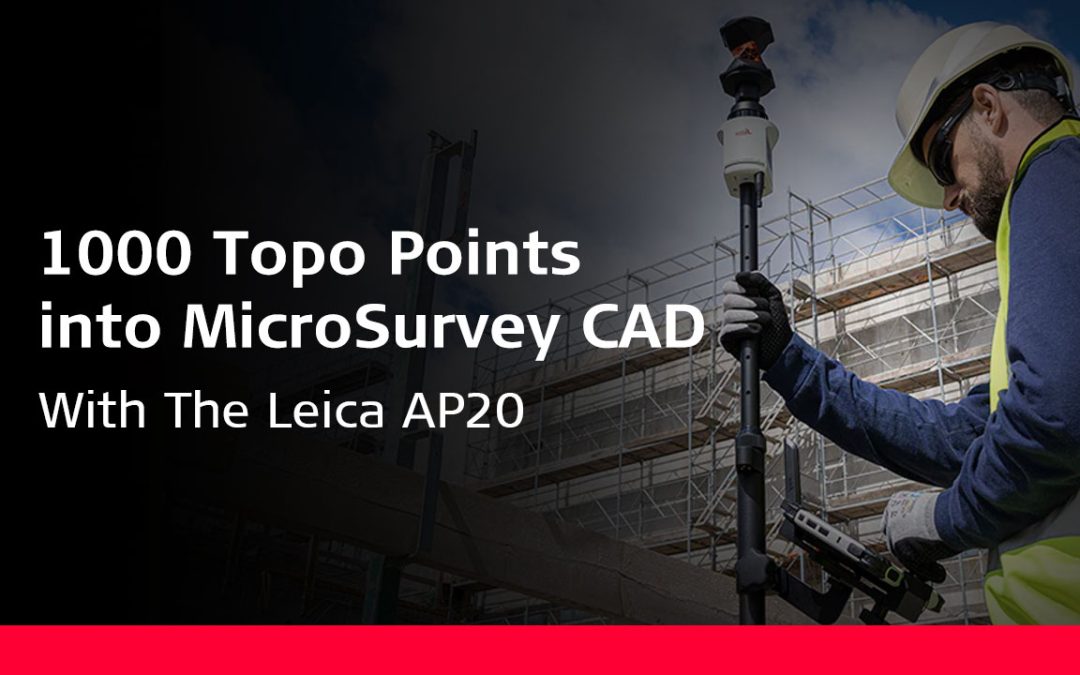 1000 Topo Points into MicroSurvey CAD

With The Leica AP20